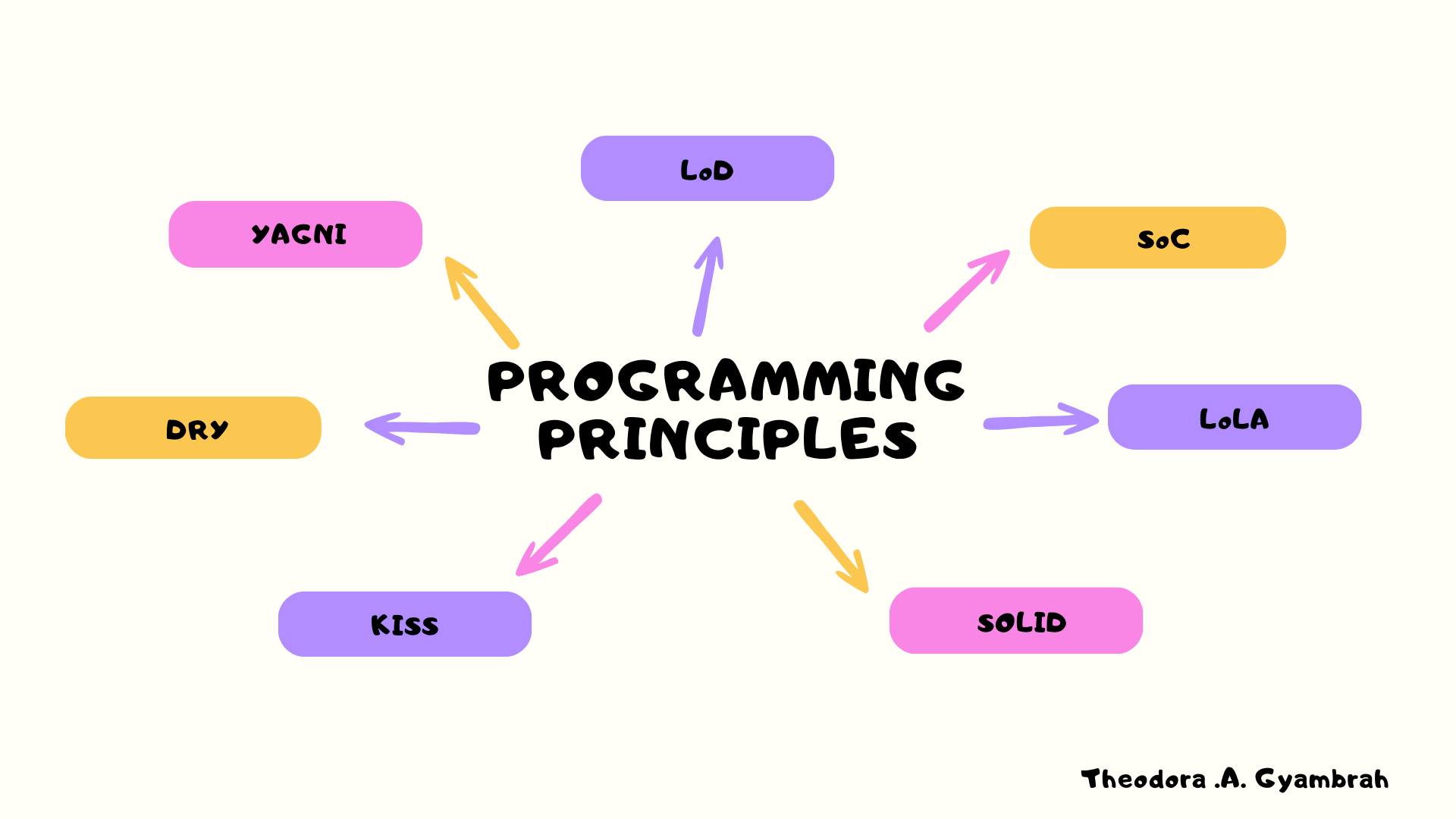 LoD

YAGNI

SoC

PROGRAMMING PRINCIPLES

DRY

LoLA

KISS

SOLID

Theodora .A. Gyambrah